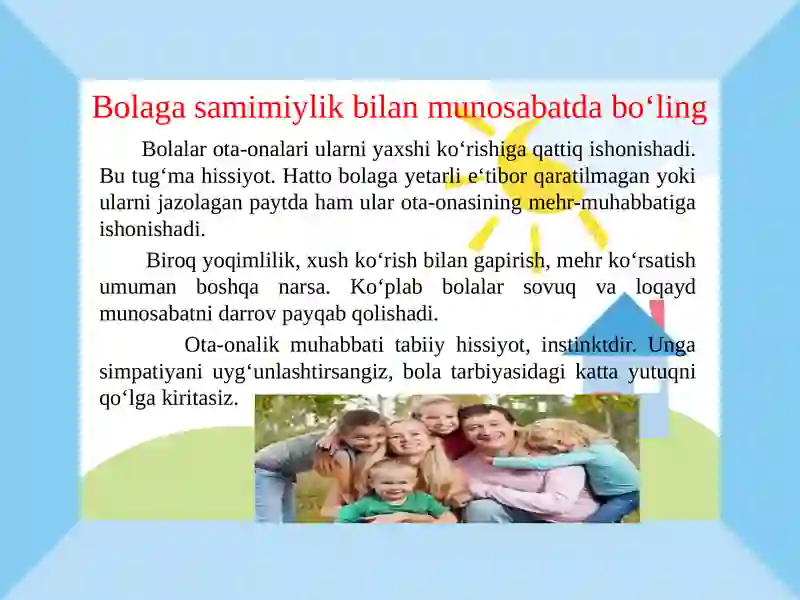 Bolaga samimiylik bilan munosabatda bo‘ling

Bolalar ota-onalari ularni yaxshi ko‘rishiga qattiq ishonishadi. Bu tug‘ma hissiyot. Hatto bolaga yetarli e‘tibor qaratilmagan yoki ularni jazolagan paytda ham ular ota-onasining mehr-muhabbatiga ishonishadi.

Biroq yoqimlilik, xush ko‘rish bilan gapirish, mehr ko‘rsatish umuman boshqa narsa. Ko‘plab bolalar sovuq va loqayd munosabatni darrov payqab qolishadi.

Ota-onalik muhabbati tabiiy hissiyot, instinktdir. Unga simpatiyani uyg‘unlashtirsangiz, bola tarbiyasidagi katta yutuqni qo‘lga kiritasiz.